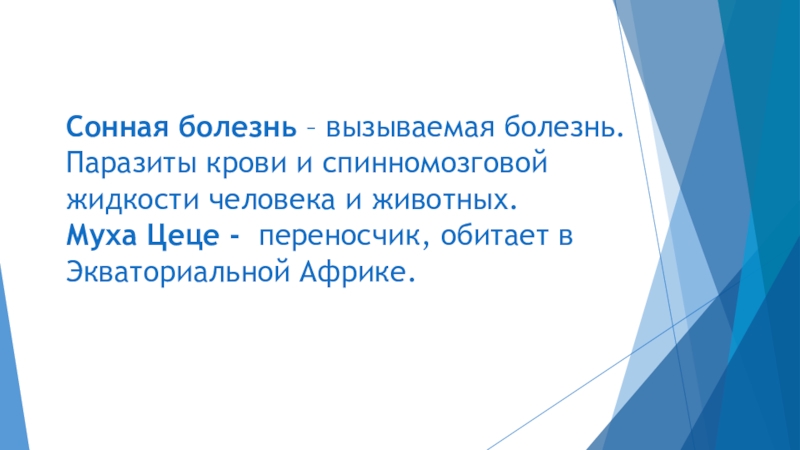 Сонная болезнь – вызываемая болезнь. Паразиты крови и спинномозговой жидкости человека и животных.
Муха Цеце - переносчик, обитает в Экваториальной Африке.